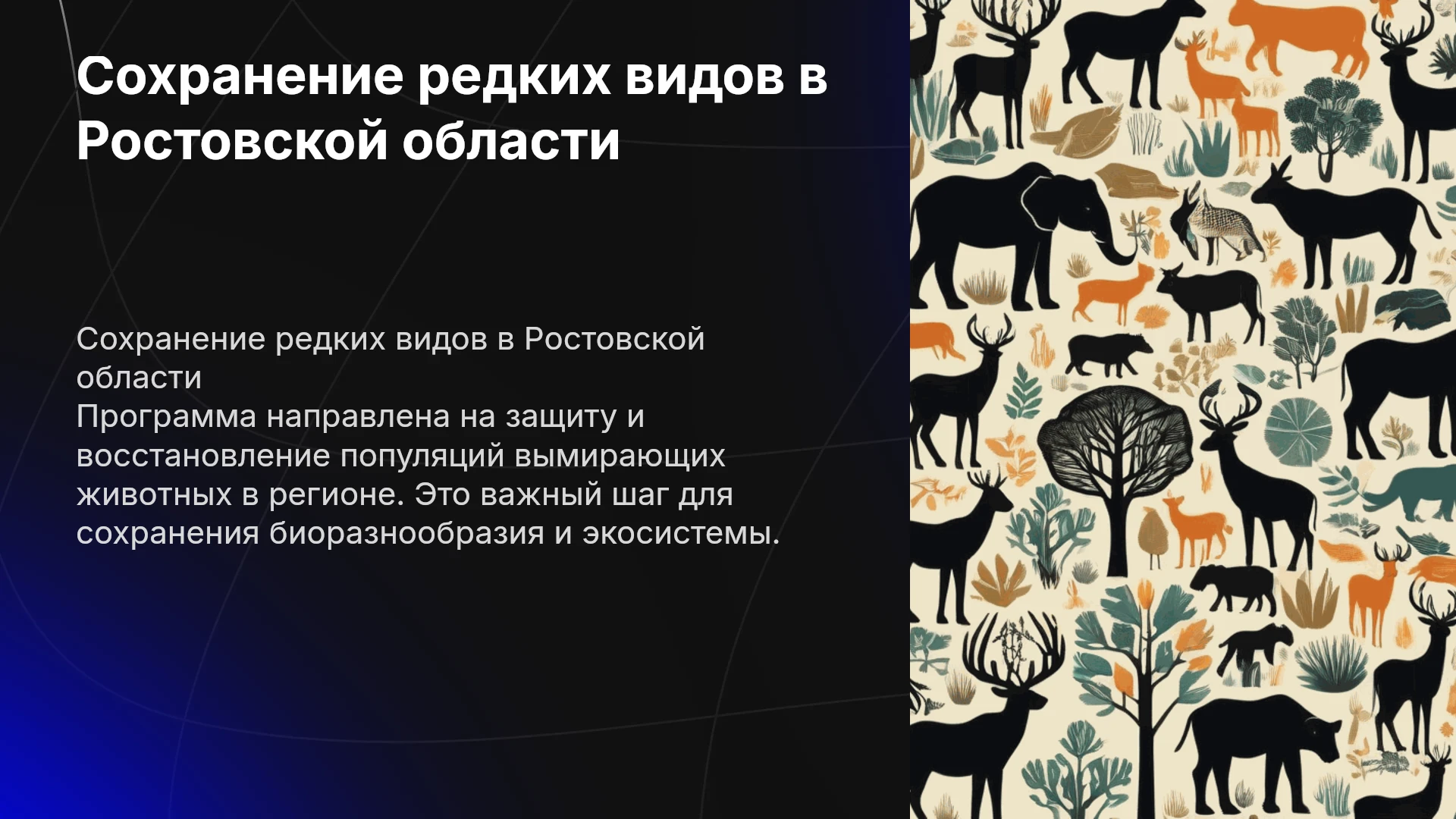 Сохранение редких видов в Ростовской области

Сохранение редких видов в Ростовской области

Программа направлена на защиту и восстановление популяций вымирающих животных в регионе. Это важный шаг для сохранения биоразнообразия и экосистемы.